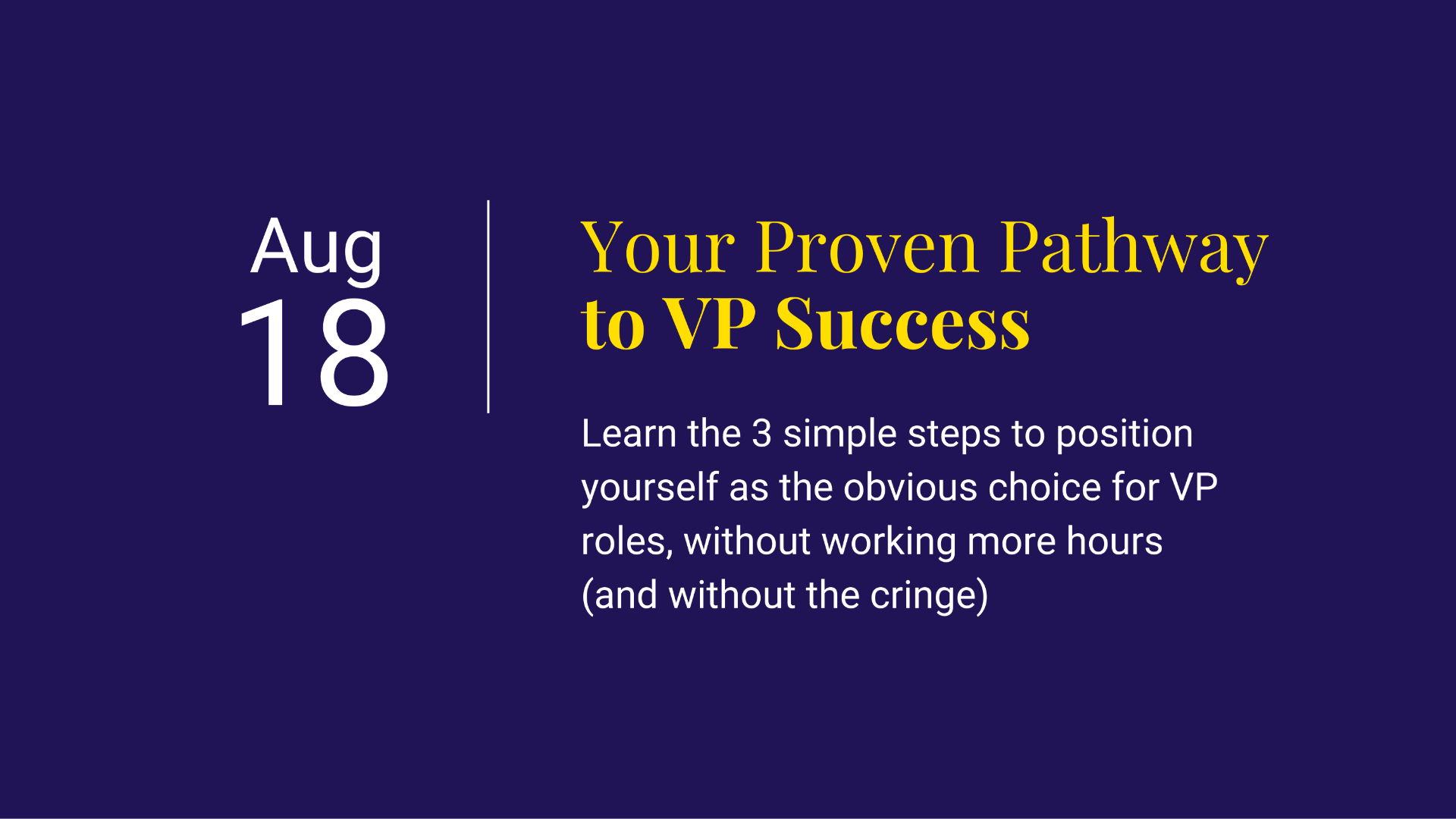 Aug
18

Your Proven Pathway
to VP Success

Learn the 3 simple steps to position yourself as the obvious choice for VP roles, without working more hours (and without the cringe)